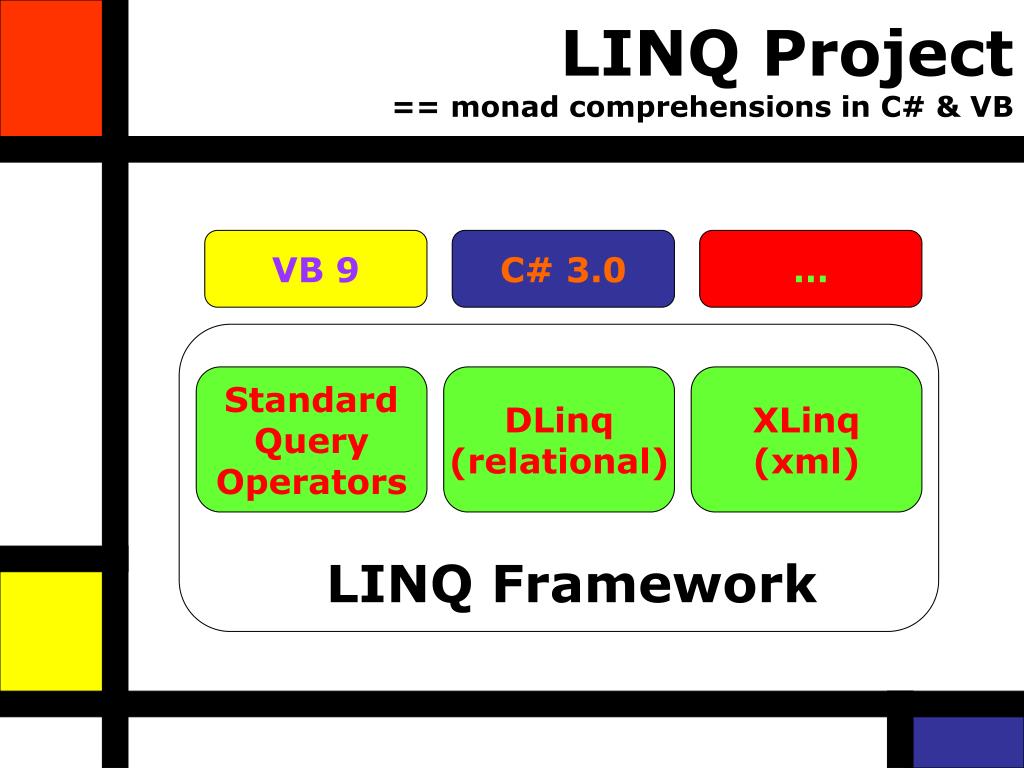 LINQ Project
== monad comprehensions in C# & VB

VB 9

C# 3.0

…

Standard Query Operators

DLinq (relational)

XLinq (xml)

LINQ Framework